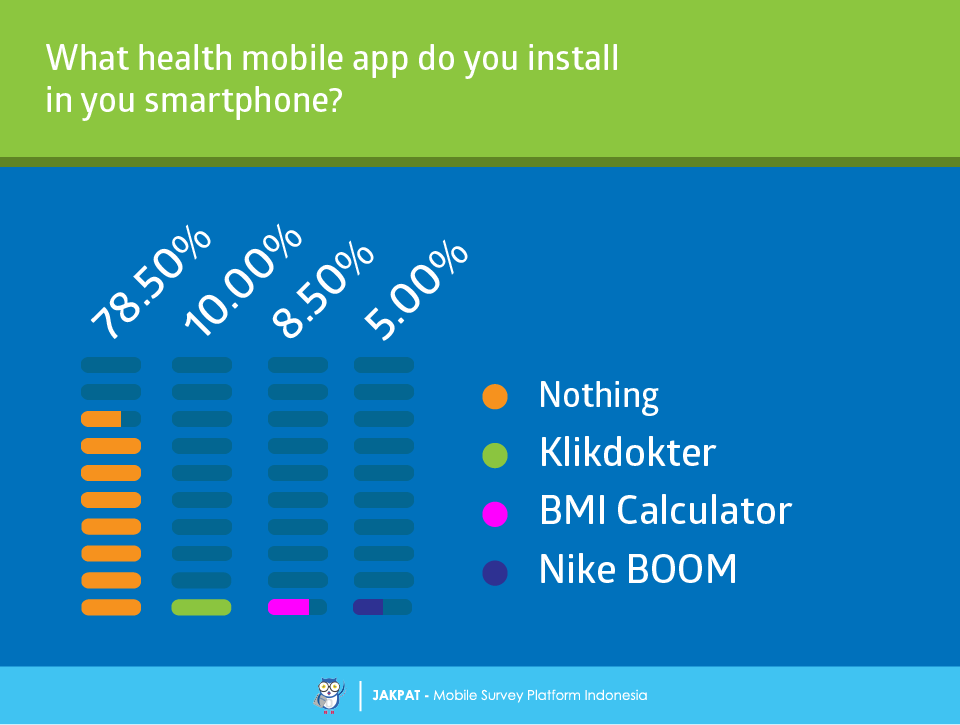 What health mobile app do you install in you smartphone?

78.50%
10.00%
8.50%
5.00%

Nothing
Klikdokter
BMI Calculator
Nike BOOM

JAKPAT - Mobile Survey Platform Indonesia